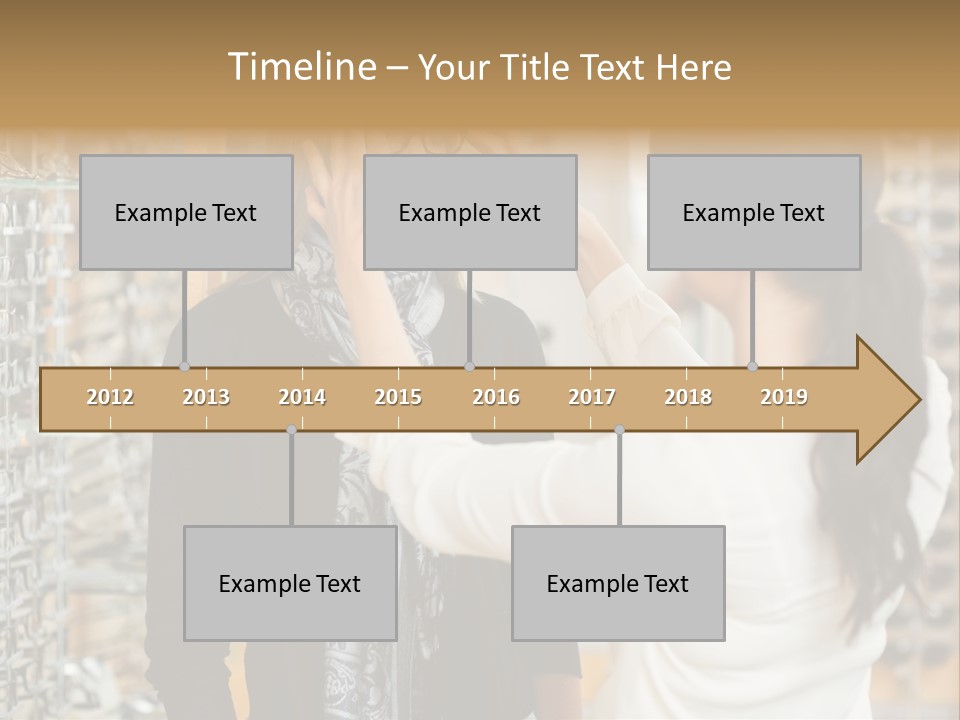 Timeline – Your Title Text Here

Example Text

Example Text

Example Text

2012 2013 2014 2015 2016 2017 2018 2019

Example Text

Example Text